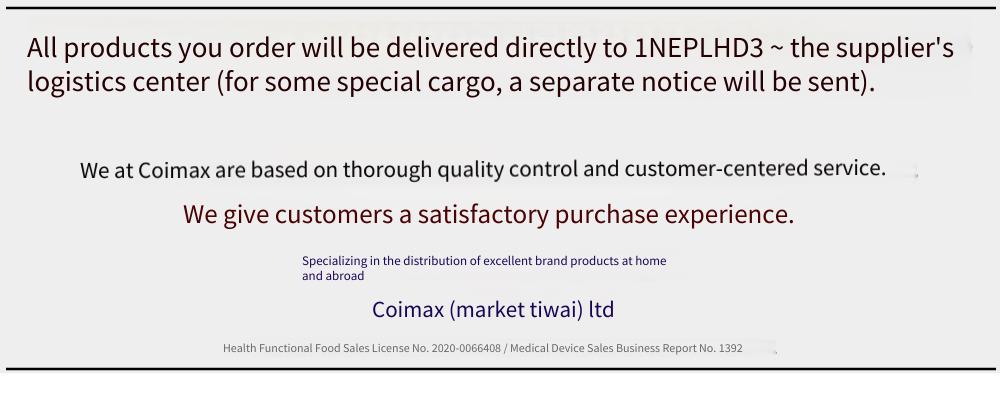 All products you order will be delivered directly to 1NEPLHD3 ~ the supplier's logistics center (for some special cargo, a separate notice will be sent).

We at Coimax are based on thorough quality control and customer-centered service.

We give customers a satisfactory purchase experience.

Specializing in the distribution of excellent brand products at home and abroad

Coimax (market tiwai) ltd

Health Functional Food Sales License No. 2020-0066408 / Medical Device Sales Business Report No. 1392